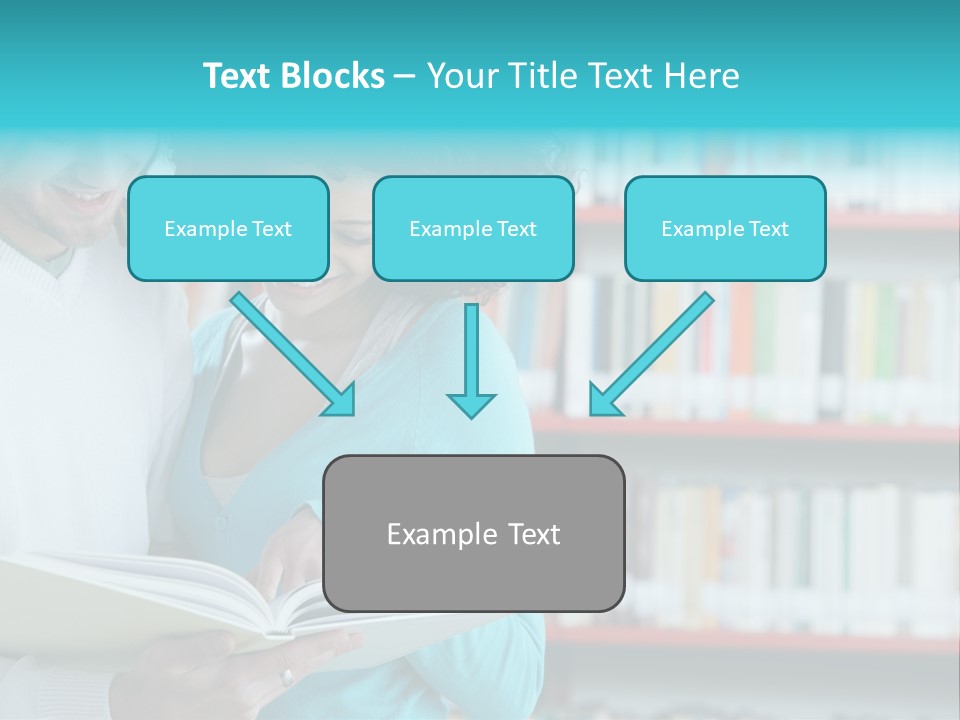 Text Blocks – Your Title Text Here

Example Text

Example Text

Example Text

Example Text